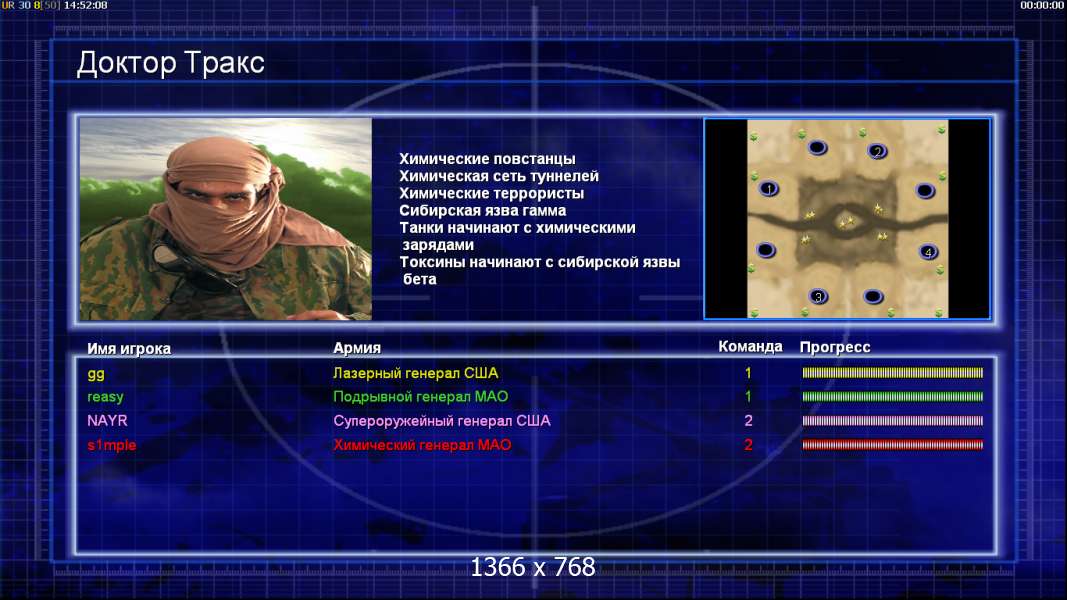 UR 30 8[50] 14:52:08

00:00:00

Доктор Тракс

Химические повстанцы
Химическая сеть туннелей
Химические террористы
Сибирская язва гамма
Танки начинают с химическими зарядами
Токсины начинают с сибирской язвы бета

1
2
3
4

| Имя игрока | Армия | Команда | Прогресс |
|---|---|---|---|
| gg | Лазерный генерал США | 1 | |
| reasy | Подрывной генерал МАО | 1 | |
| NAYR | Супероружейный генерал США | 2 | |
| s1mple | Химический генерал МАО | 2 | |

1366 x 768